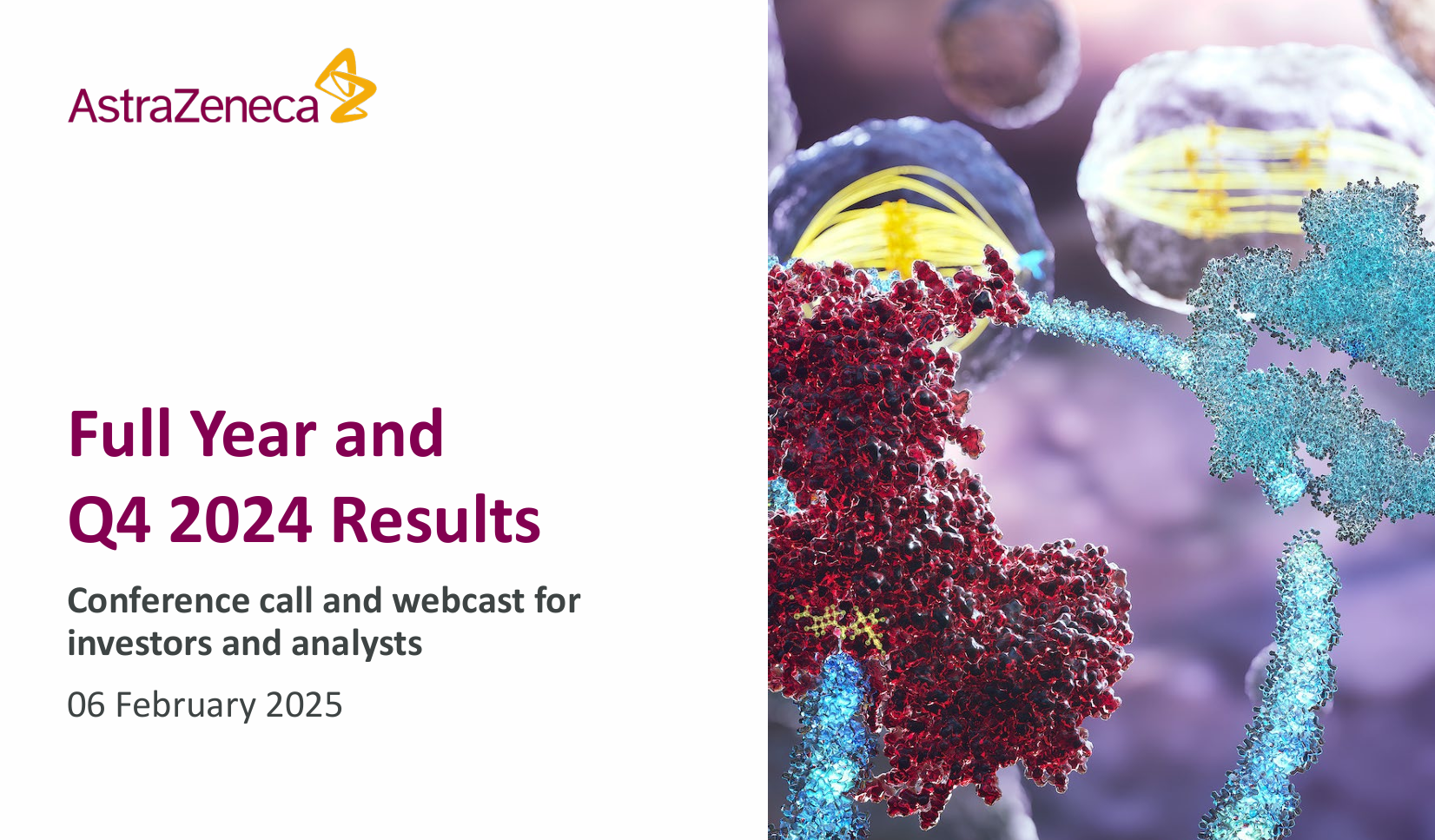 AstraZeneca

Full Year and Q4 2024 Results

Conference call and webcast for investors and analysts

06 February 2025